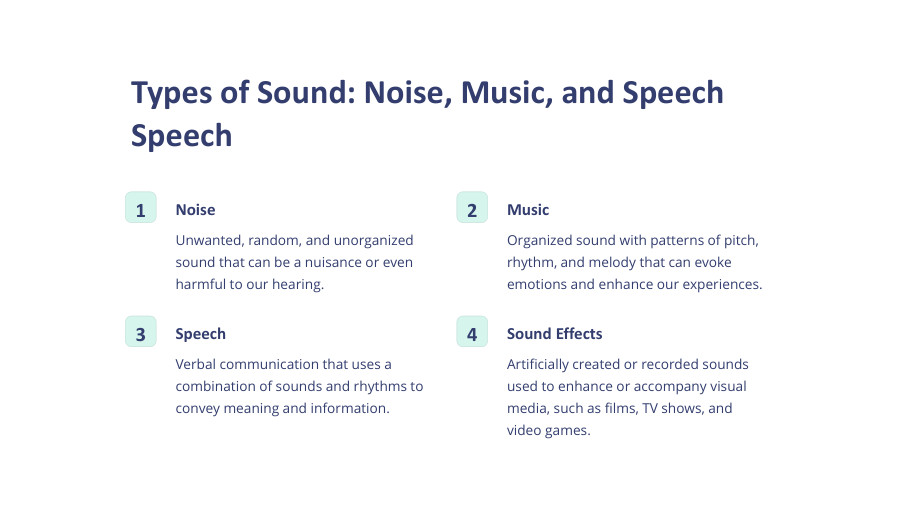 Types of Sound: Noise, Music, and Speech Speech

1 Noise

Unwanted, random, and unorganized sound that can be a nuisance or even harmful to our hearing.

2 Music

Organized sound with patterns of pitch, rhythm, and melody that can evoke emotions and enhance our experiences.

3 Speech

Verbal communication that uses a combination of sounds and rhythms to convey meaning and information.

4 Sound Effects

Artificially created or recorded sounds used to enhance or accompany visual media, such as films, TV shows, and video games.